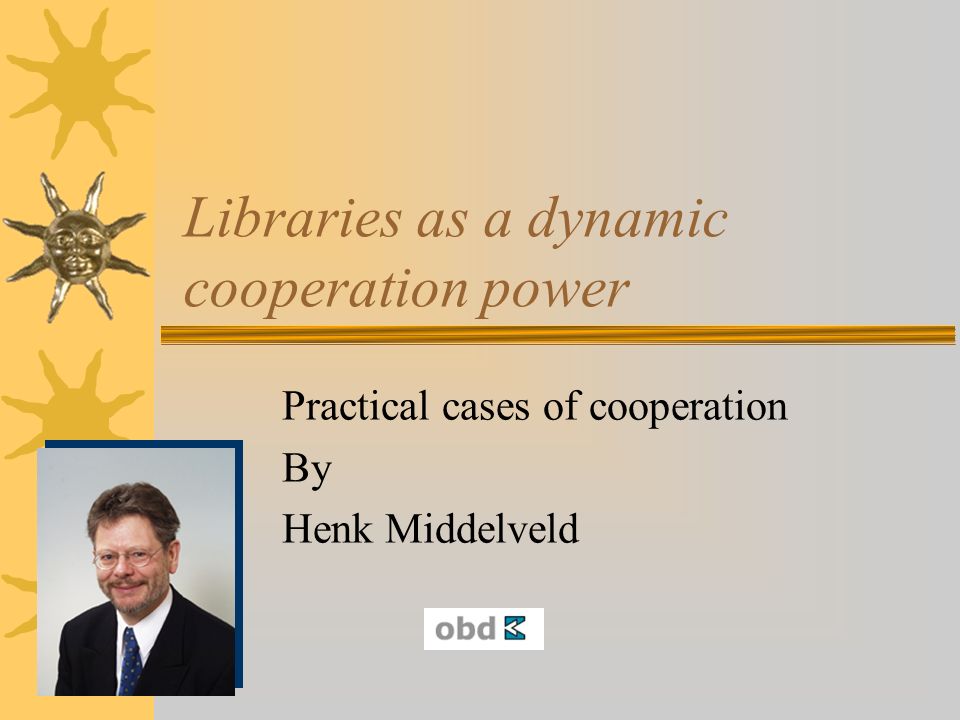 Libraries as a dynamic cooperation power

Practical cases of cooperation
By
Henk Middelveld

obd